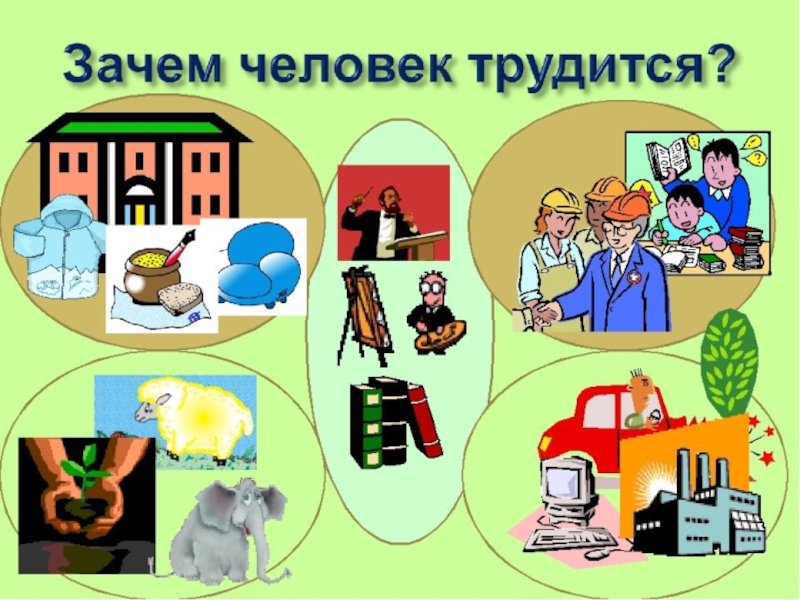 Зачем человек трудится?